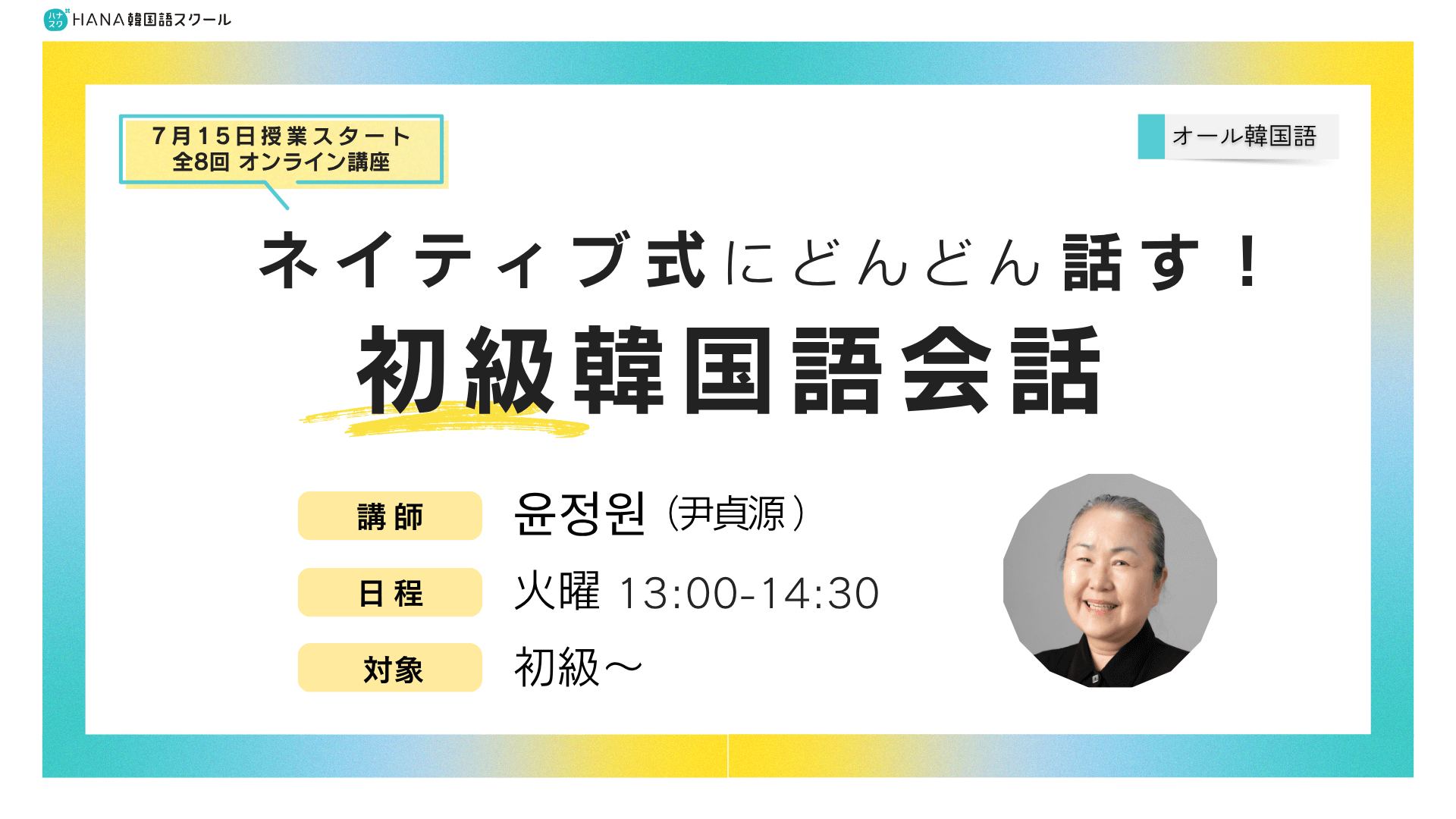 ハナスク HANA韓国語スクール

7月15日授業スタート
全8回 オンライン講座

オール韓国語

ネイティブ式にどんどん話す！
初級韓国語会話

講師 윤정원（尹貞源）
日程 火曜 13:00-14:30
対象 初級～